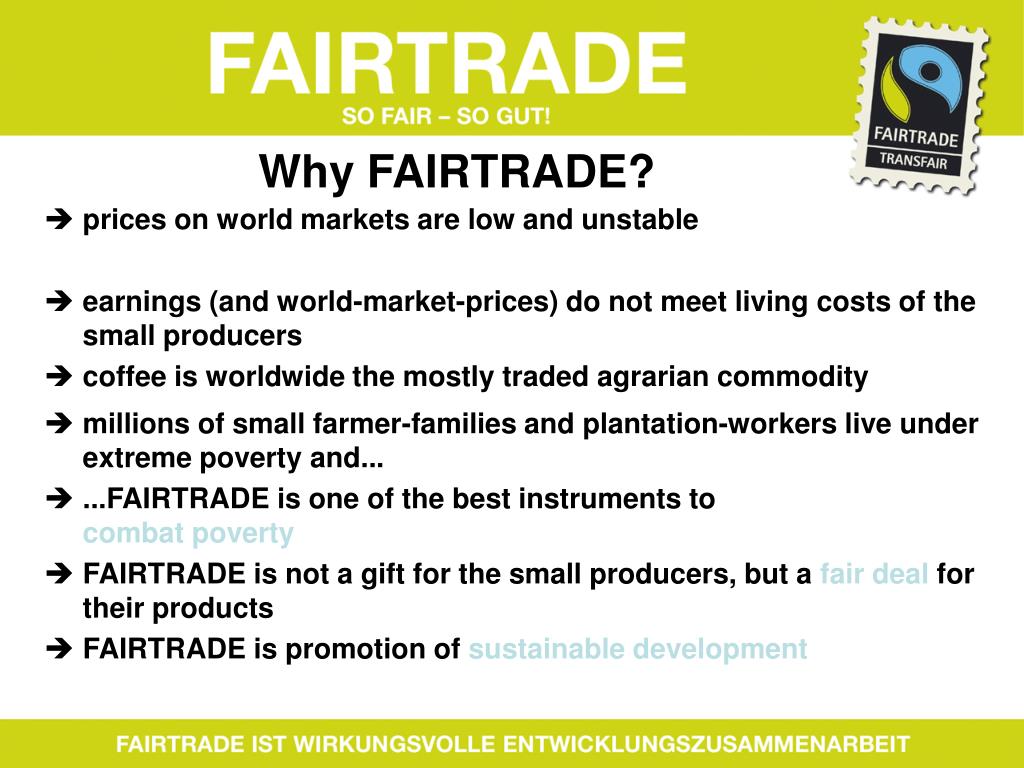 FAIRTRADE
SO FAIR – SO GUT!

FAIRTRADE
TRANSFAIR

Why FAIRTRADE?

➔ prices on world markets are low and unstable

➔ earnings (and world-market-prices) do not meet living costs of the small producers

➔ coffee is worldwide the mostly traded agrarian commodity

➔ millions of small farmer-families and plantation-workers live under extreme poverty and...

➔ ...FAIRTRADE is one of the best instruments to combat poverty

➔ FAIRTRADE is not a gift for the small producers, but a fair deal for their products

➔ FAIRTRADE is promotion of sustainable development

FAIRTRADE IST WIRKUNGSVOLLE ENTWICKLUNGSZUSAMMENARBEIT